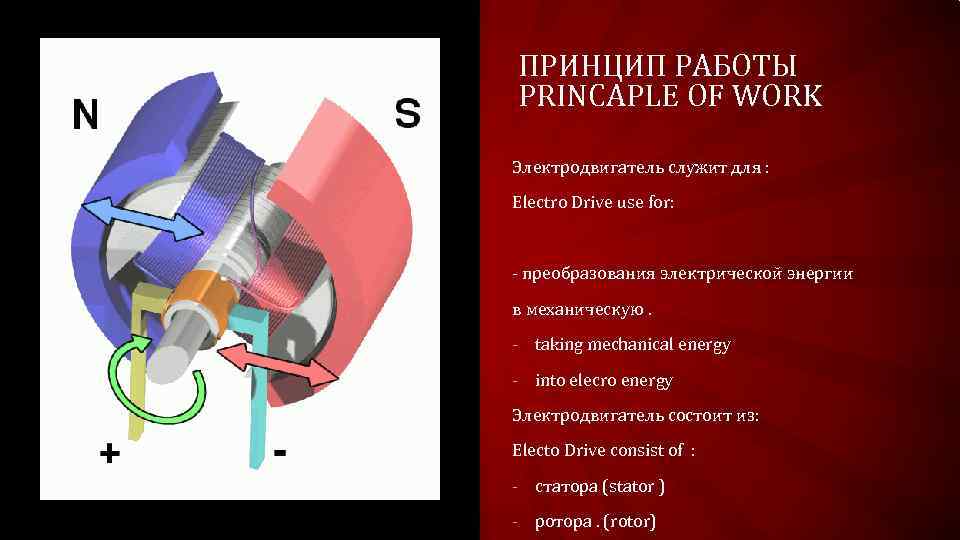 N

S

+

-

ПРИНЦИП РАБОТЫ
PRINCAPLE OF WORK

Электродвигатель служит для :

Electro Drive use for:

- преобразования электрической энергии в механическую .

- taking mechanical energy

- into elecro energy

Электродвигатель состоит из:

Electo Drive consist of :

- статора (stator )

- ротора . (rotor)